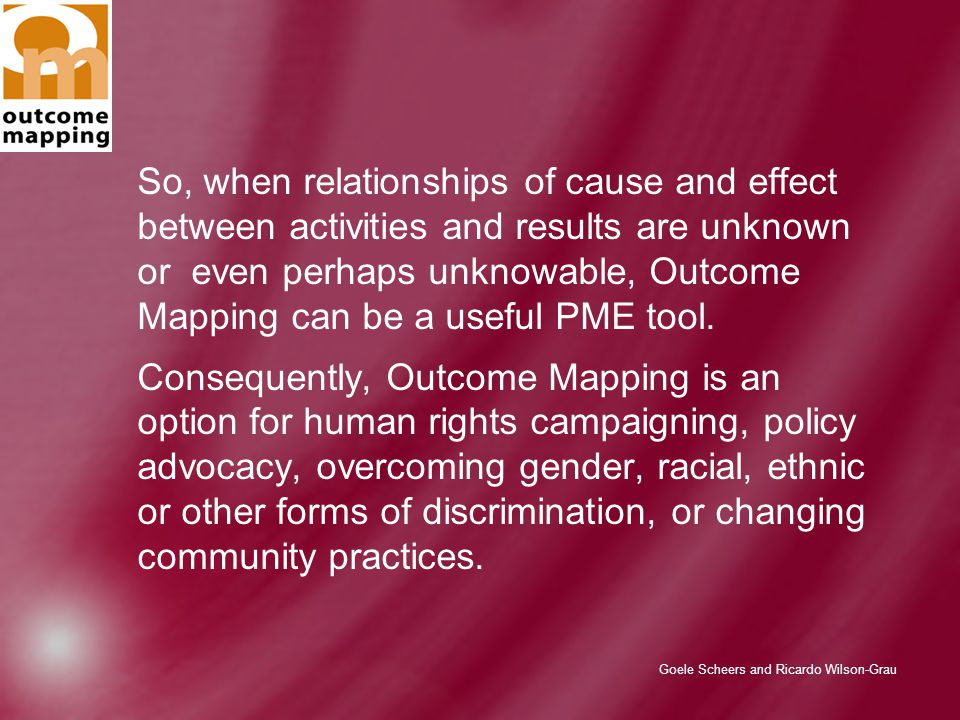 outcome mapping

So, when relationships of cause and effect between activities and results are unknown or even perhaps unknowable, Outcome Mapping can be a useful PME tool.

Consequently, Outcome Mapping is an option for human rights campaigning, policy advocacy, overcoming gender, racial, ethnic or other forms of discrimination, or changing community practices.

Goele Scheers and Ricardo Wilson-Grau